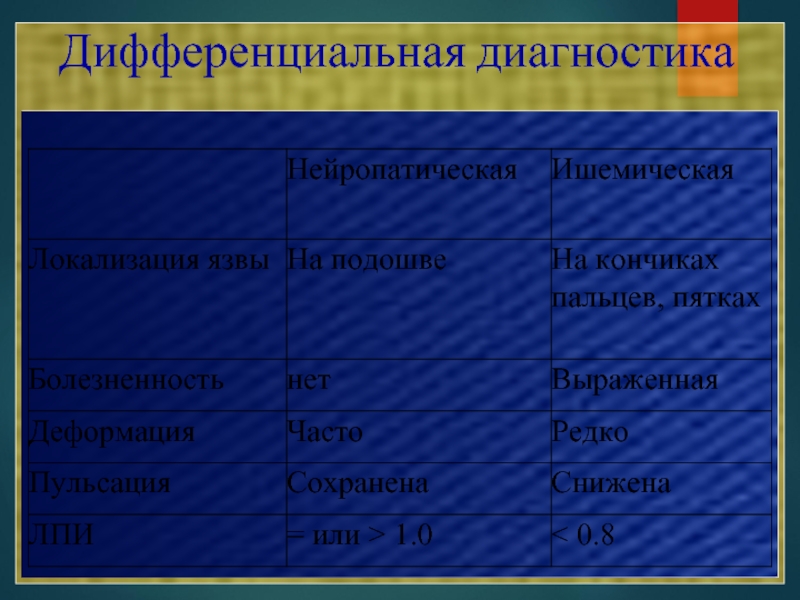 Дифференциальная диагностика

| | Нейропатическая | Ишемическая |
|---|---|---|
| Локализация язвы | На подошве | На кончиках пальцев, пятках |
| Болезненность | нет | Выраженная |
| Деформация | Часто | Редко |
| Пульсация | Сохранена | Снижена |
| ЛПИ | = или > 1.0 | < 0.8 |